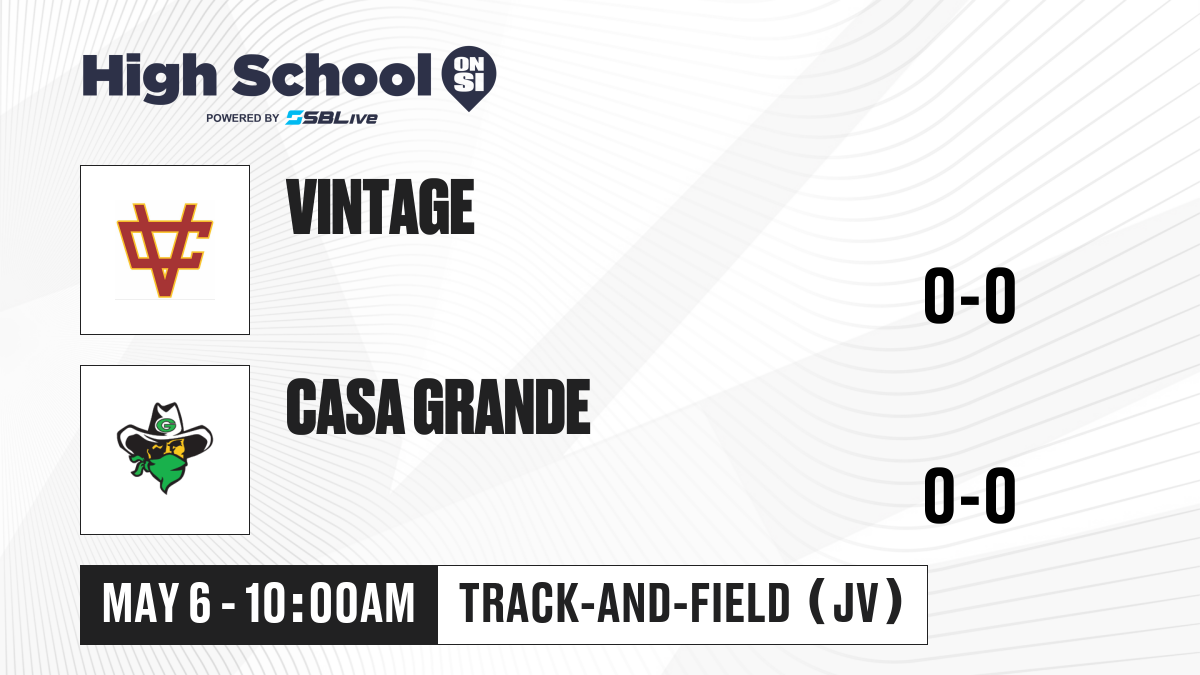 High School ON SI
POWERED BY SBLive

VINTAGE
0-0

CASA GRANDE
0-0

MAY 6 - 10:00AM
TRACK-AND-FIELD (JV)